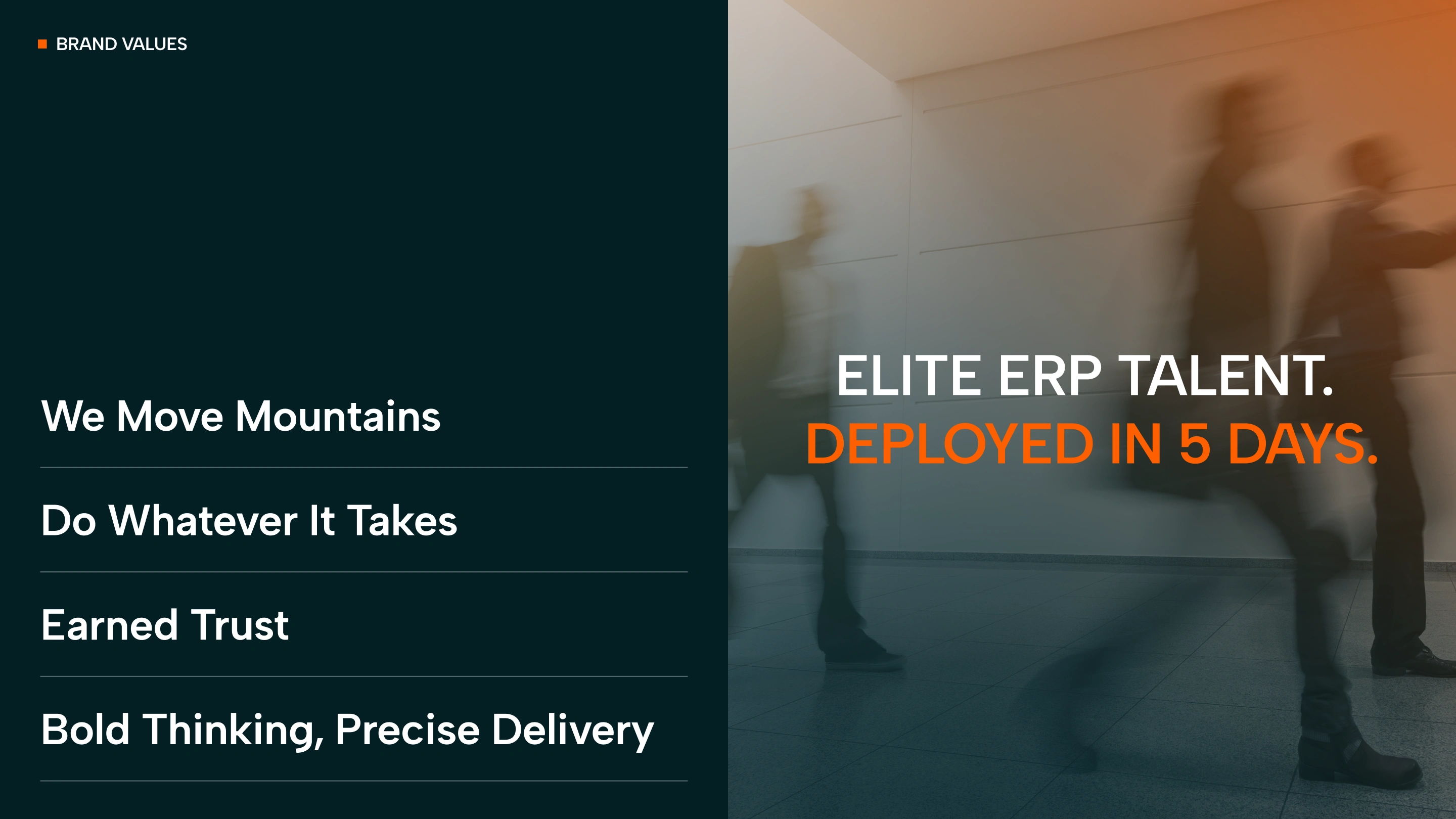 BRAND VALUES

We Move Mountains

Do Whatever It Takes

Earned Trust

Bold Thinking, Precise Delivery

ELITE ERP TALENT.
DEPLOYED IN 5 DAYS.